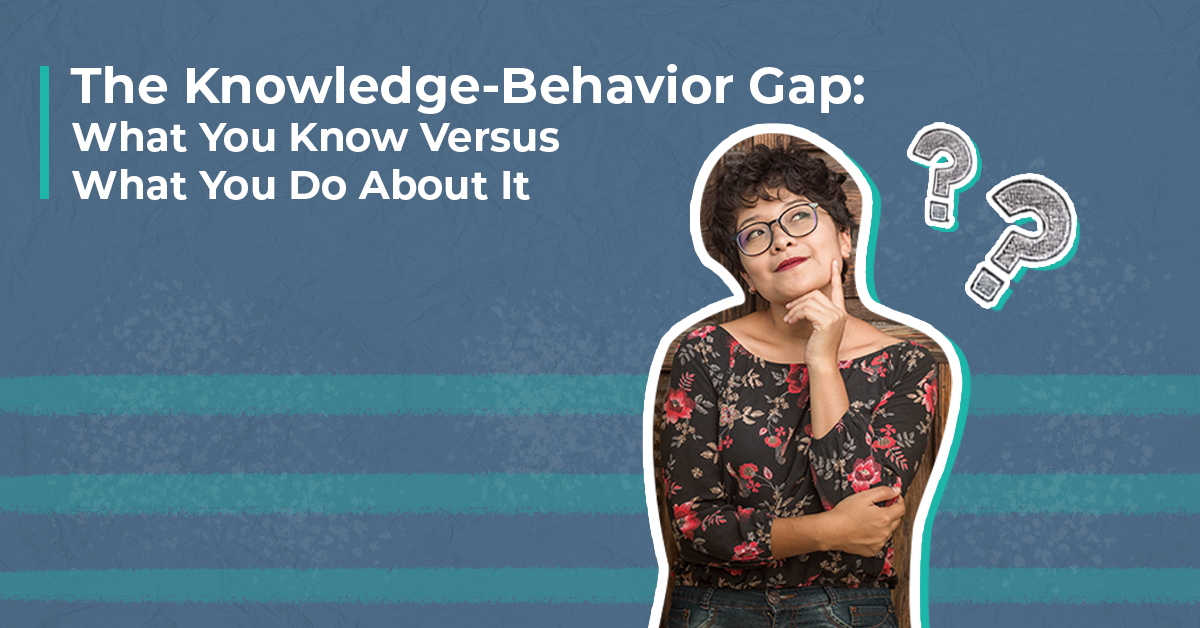 The Knowledge-Behavior Gap:
What You Know Versus
What You Do About It

? ?